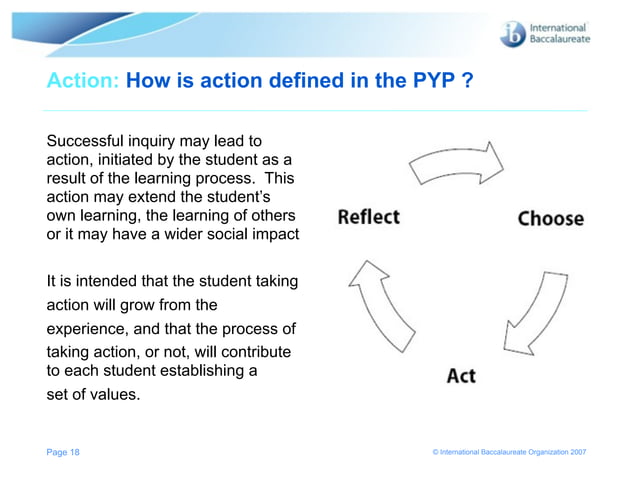 ib International Baccalaureate

Action: How is action defined in the PYP ?

Successful inquiry may lead to action, initiated by the student as a result of the learning process. This action may extend the student's own learning, the learning of others or it may have a wider social impact

It is intended that the student taking action will grow from the experience, and that the process of taking action, or not, will contribute to each student establishing a set of values.

Reflect

Choose

Act

Page 18

© International Baccalaureate Organization 2007